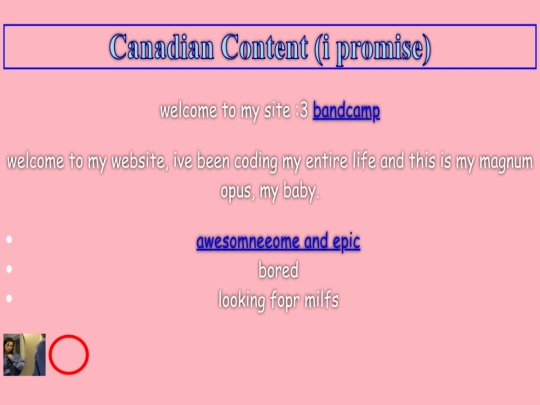 Canadian Content (i promise)

welcome to my site :3 bandcamp

welcome to my website, ive been coding my entire life and this is my magnum opus, my baby.

- awesomneeome and epic
- bored
- looking fopr milfs